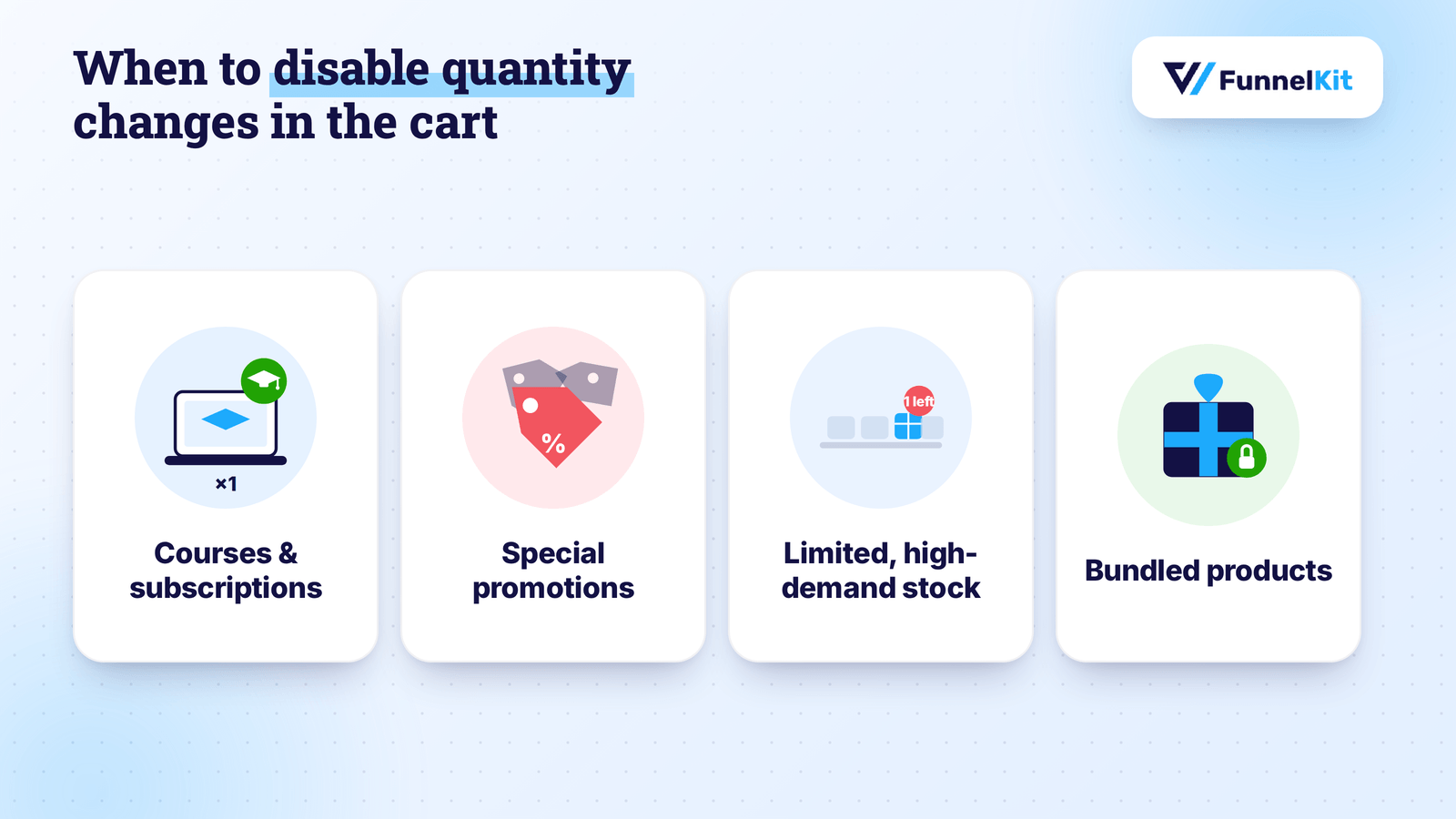 When to disable quantity changes in the cart

FunnelKit

×1

Courses & subscriptions

%

Special promotions

1 left

Limited, high-demand stock

Bundled products